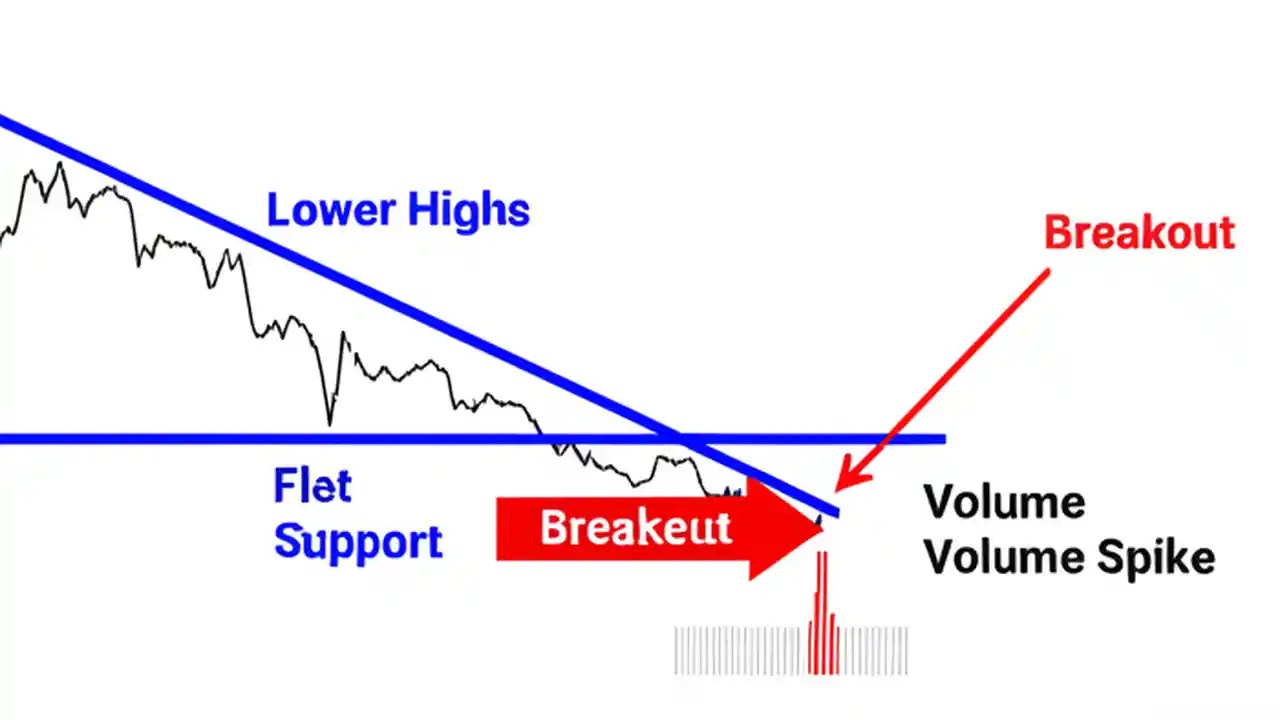 Lower Highs

Breakout

Flet Support

Breakeut

Volume
Volume Spike